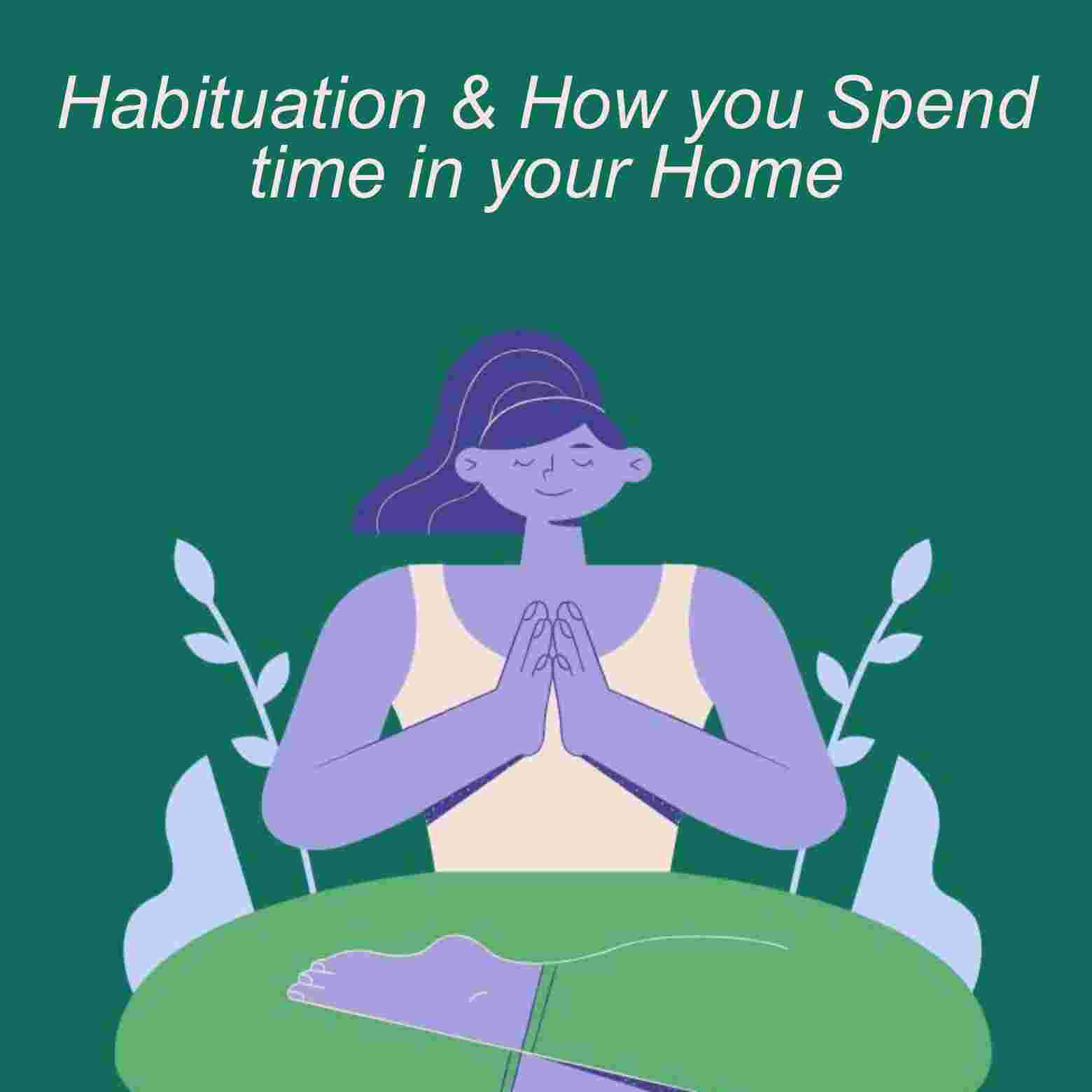 Habituation & How you Spend time in your Home